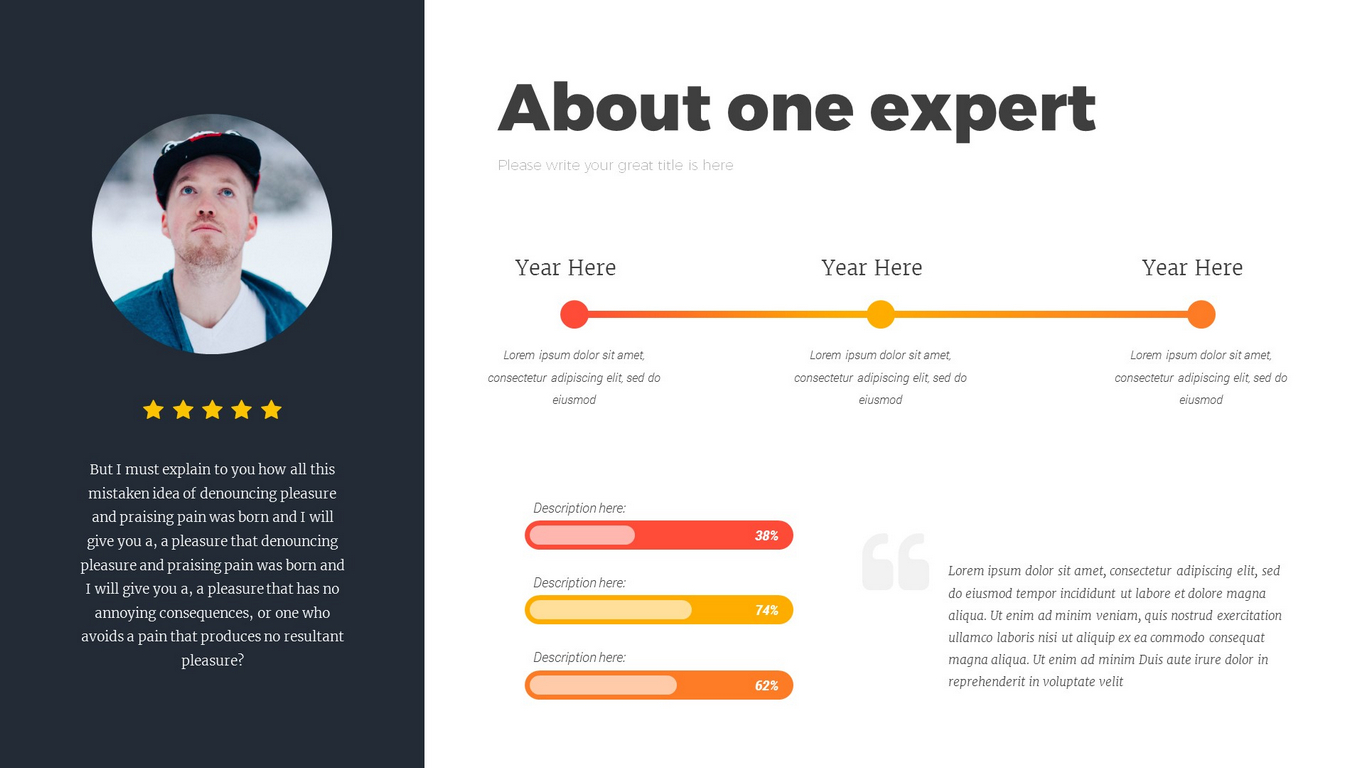 But I must explain to you how all this mistaken idea of denouncing pleasure and praising pain was born and I will give you a, a pleasure that denouncing pleasure and praising pain was born and I will give you a, a pleasure that has no annoying consequences, or one who avoids a pain that produces no resultant pleasure?

About one expert

Please write your great title is here

Year Here

Lorem ipsum dolor sit amet, consectetur adipiscing elit, sed do eiusmod

Year Here

Lorem ipsum dolor sit amet, consectetur adipiscing elit, sed do eiusmod

Year Here

Lorem ipsum dolor sit amet, consectetur adipiscing elit, sed do eiusmod

Description here:
38%

Description here:
74%

Description here:
62%

Lorem ipsum dolor sit amet, consectetur adipiscing elit, sed do eiusmod tempor incididunt ut labore et dolore magna aliqua. Ut enim ad minim veniam, quis nostrud exercitation ullamco laboris nisi ut aliquip ex ea commodo consequat magna aliqua. Ut enim ad minim Duis aute irure dolor in reprehenderit in voluptate velit